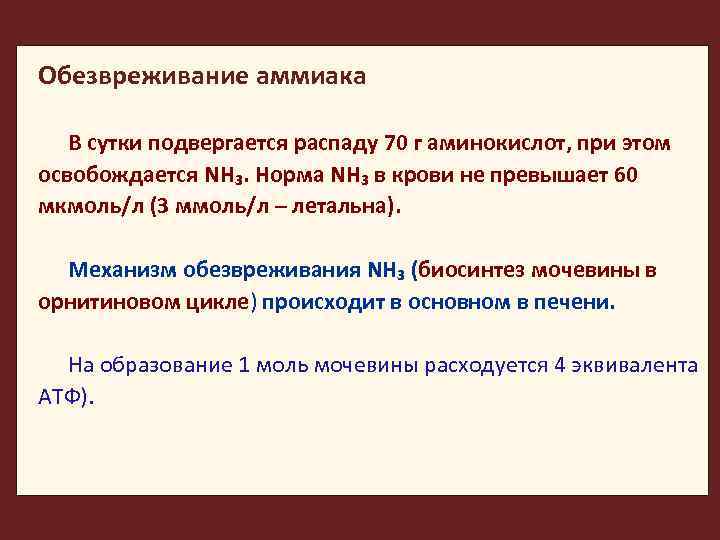 Обезвреживание аммиака

В сутки подвергается распаду 70 г аминокислот, при этом освобождается $NH_3$. Норма $NH_3$ в крови не превышает 60 мкмоль/л (3 ммоль/л – летальна).

Механизм обезвреживания $NH_3$ (биосинтез мочевины в орнитиновом цикле) происходит в основном в печени.

На образование 1 моль мочевины расходуется 4 эквивалента АТФ).